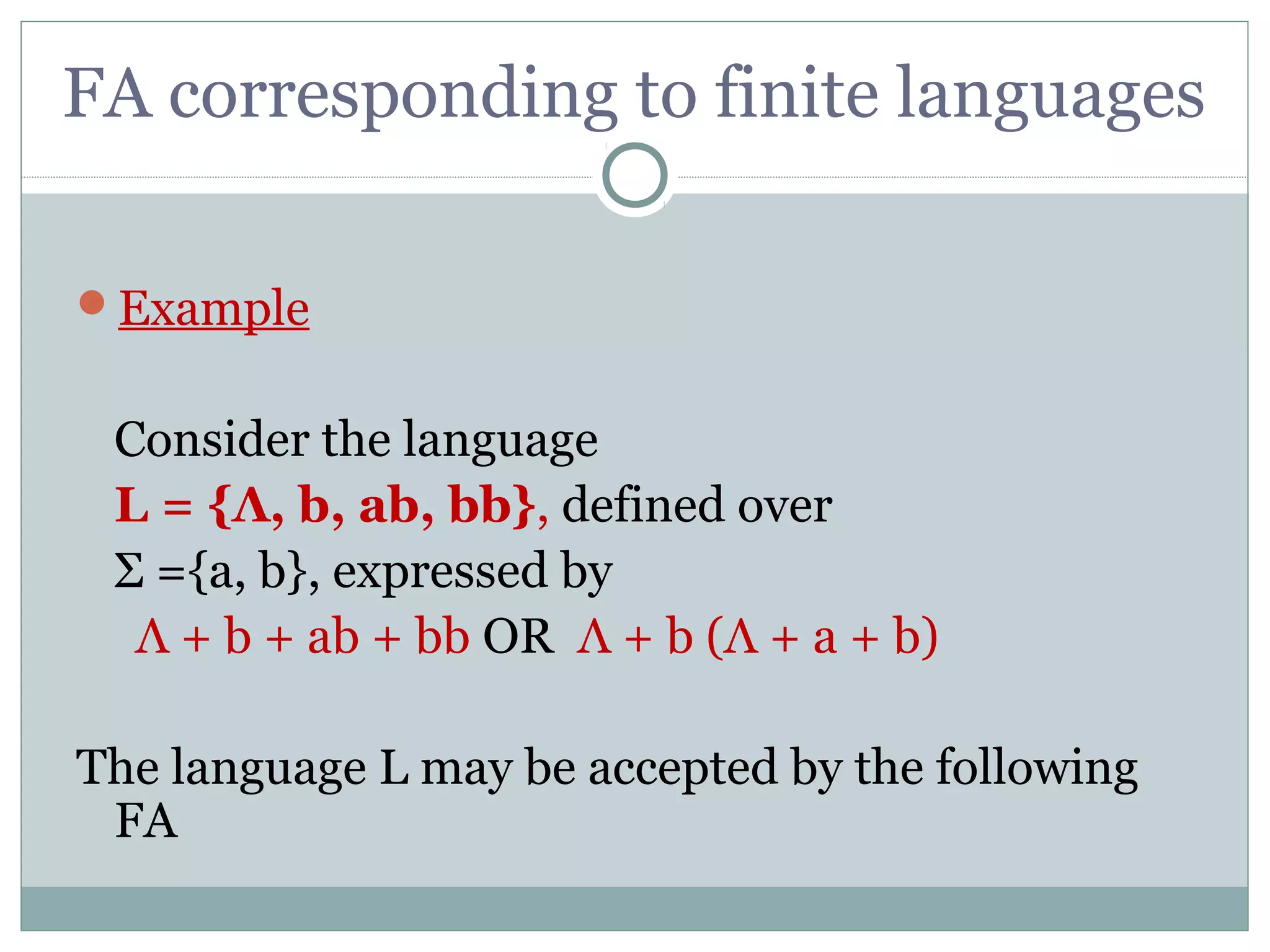 FA corresponding to finite languages

Example

Consider the language
L = {Λ, b, ab, bb}, defined over
Σ ={a, b}, expressed by
Λ + b + ab + bb OR Λ + b (Λ + a + b)

The language L may be accepted by the following FA